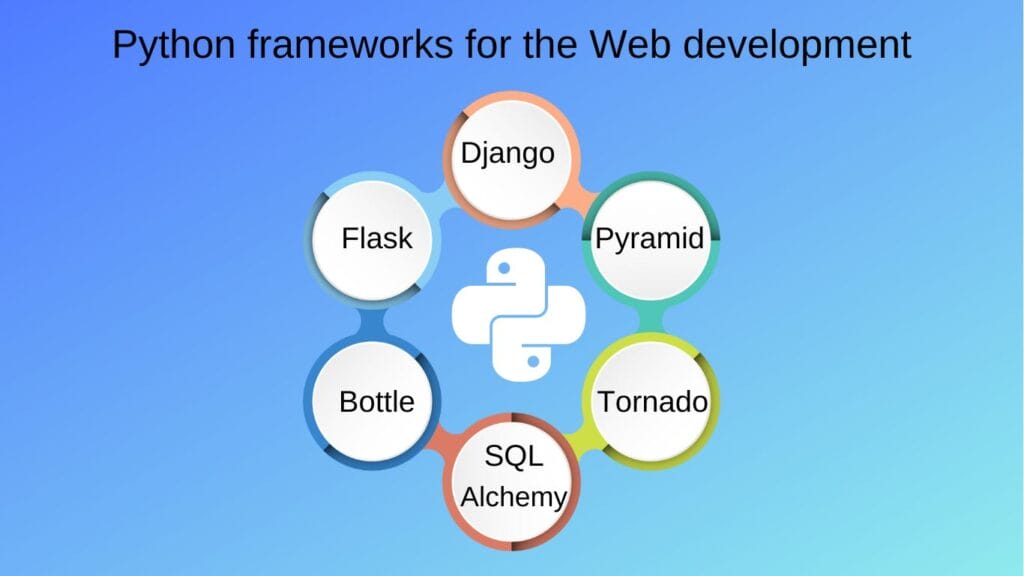 Python frameworks for the Web development

Django

Pyramid

Tornado

SQL Alchemy

Bottle

Flask